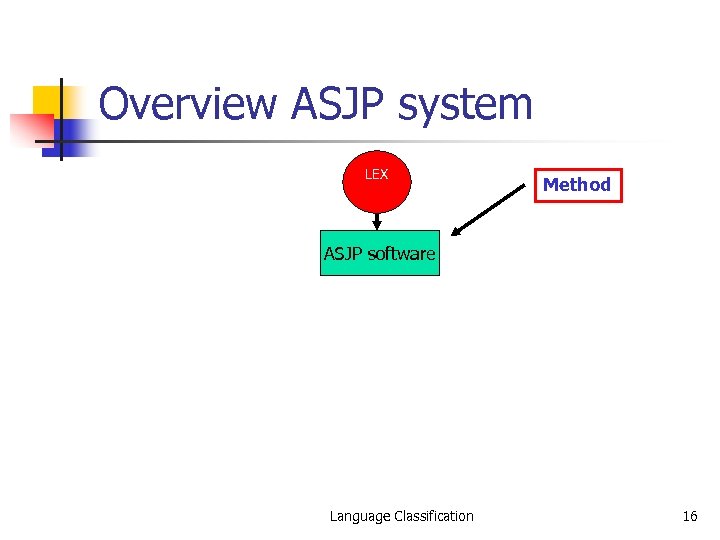 Overview ASJP system

LEX

Method

ASJP software

Language Classification

16